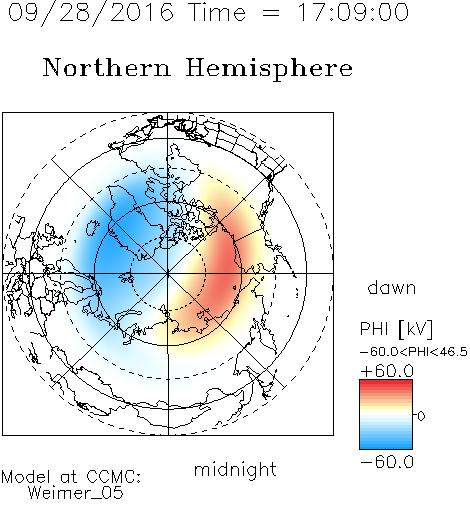 09/28/2016 Time = 17:09:00

Northern Hemisphere

dawn

PHI [kV]

-60.0<PHI<46.5

+60.0

0

-60.0

midnight

Model at CCMC:
Weimer_05